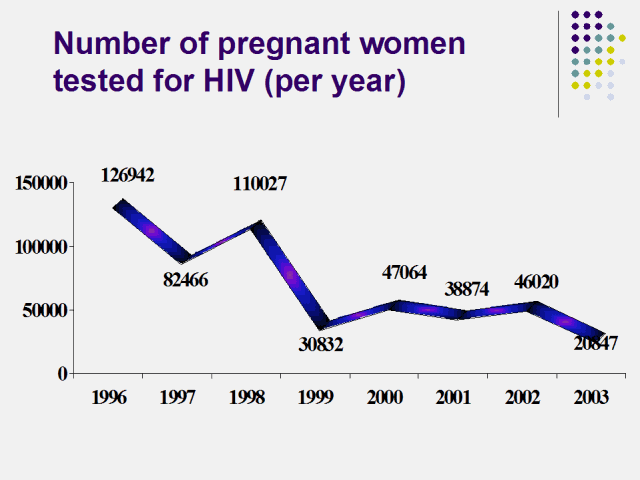 Number of pregnant women tested for HIV (per year)

150000
100000
50000
0

126942
82466
110027
30832
47064
38874
46020
20847

1996
1997
1998
1999
2000
2001
2002
2003